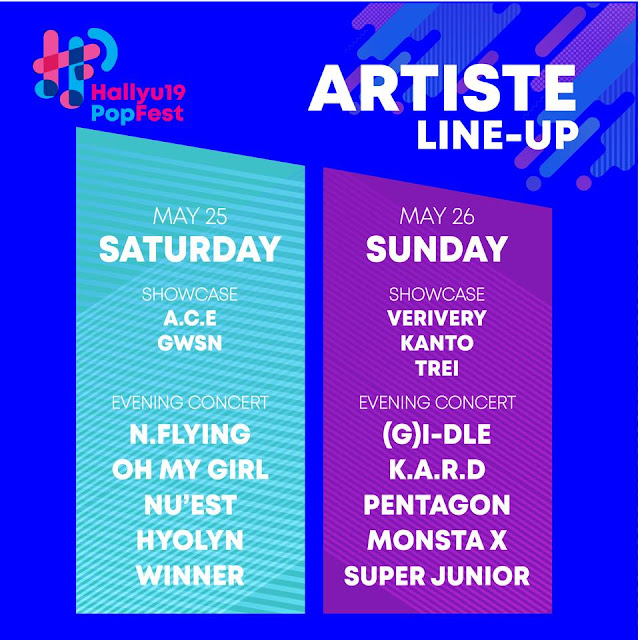 Hallyu19 PopFest

ARTISTE LINE-UP

MAY 25
SATURDAY

SHOWCASE
A.C.E
GWSN

EVENING CONCERT
N.FLYING
OH MY GIRL
NU'EST
HYOLYN
WINNER

MAY 26
SUNDAY

SHOWCASE
VERIVERY
KANTO
TREI

EVENING CONCERT
(G)I-DLE
K.A.R.D
PENTAGON
MONSTA X
SUPER JUNIOR